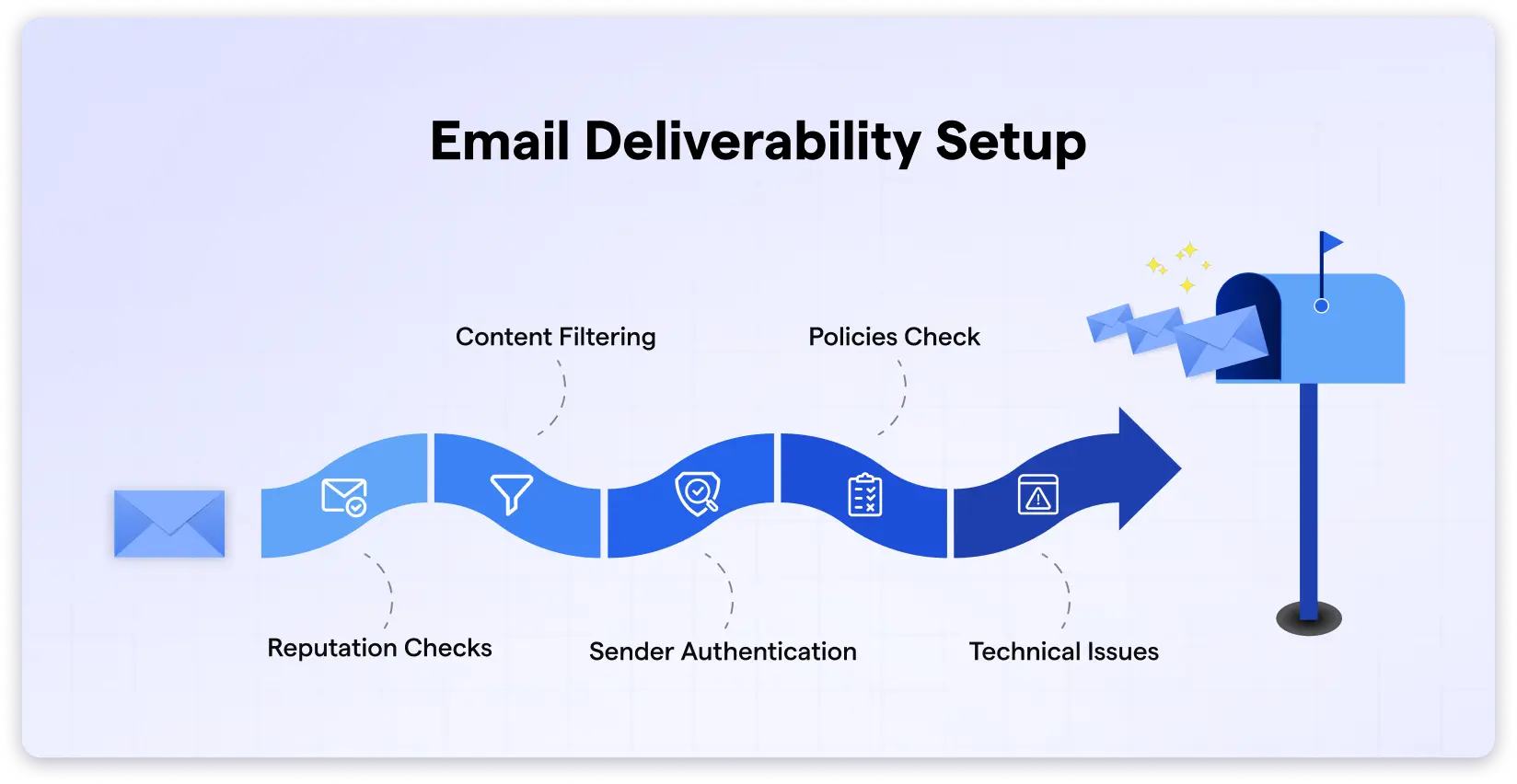 Email Deliverability Setup

Content Filtering

Policies Check

Reputation Checks

Sender Authentication

Technical Issues